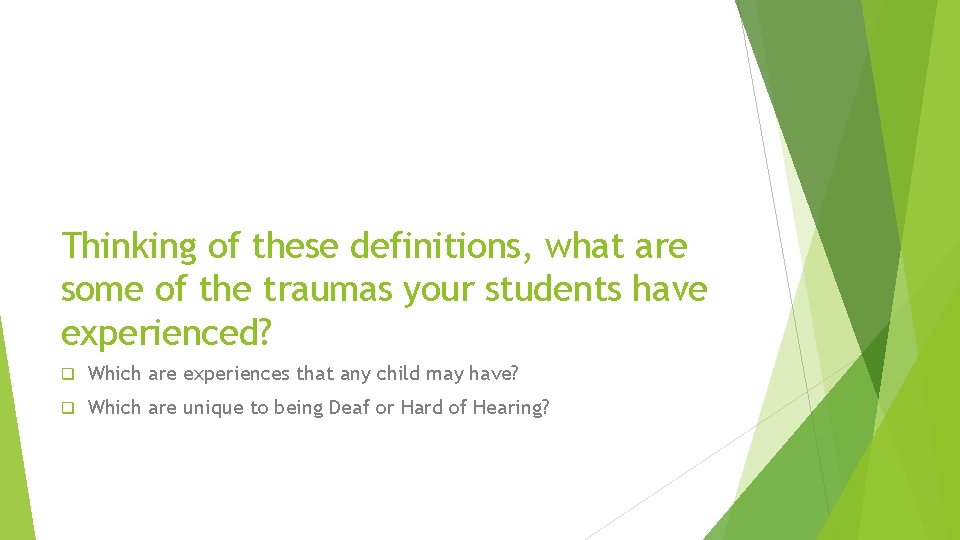 Thinking of these definitions, what are some of the traumas your students have experienced?

❑ Which are experiences that any child may have?

❑ Which are unique to being Deaf or Hard of Hearing?